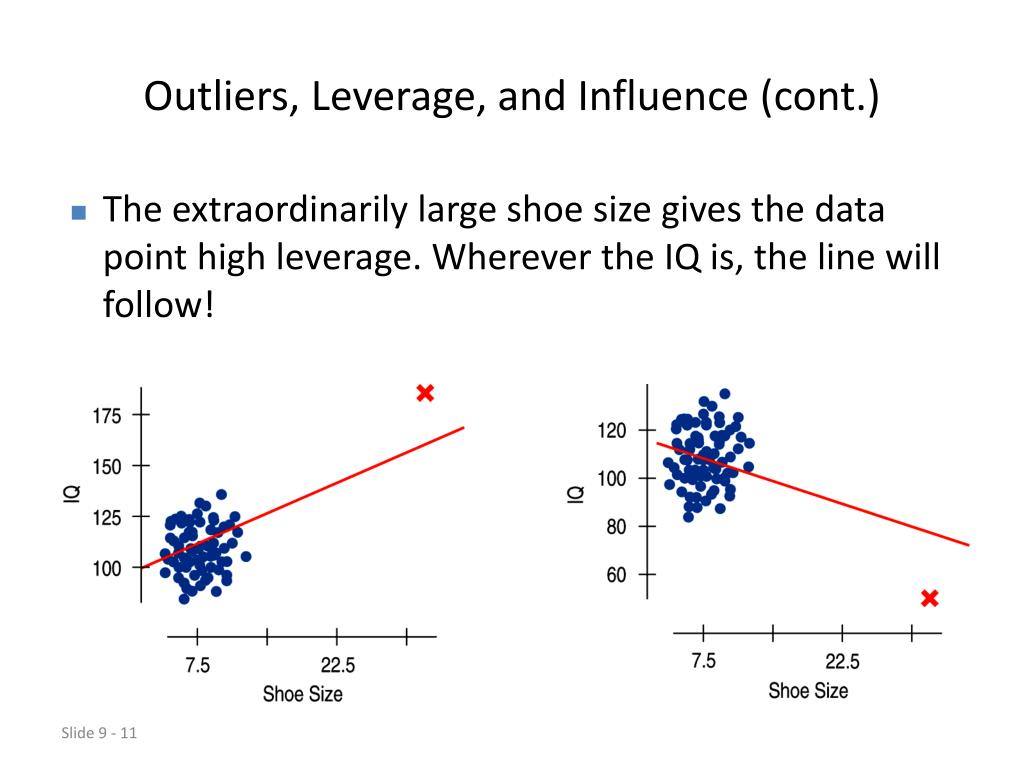 Outliers, Leverage, and Influence (cont.)

The extraordinarily large shoe size gives the data point high leverage. Wherever the IQ is, the line will follow!

175
150
125
100
IQ
7.5
22.5
Shoe Size

120
100
80
60
IQ
7.5
22.5
Shoe Size

Slide 9 - 11